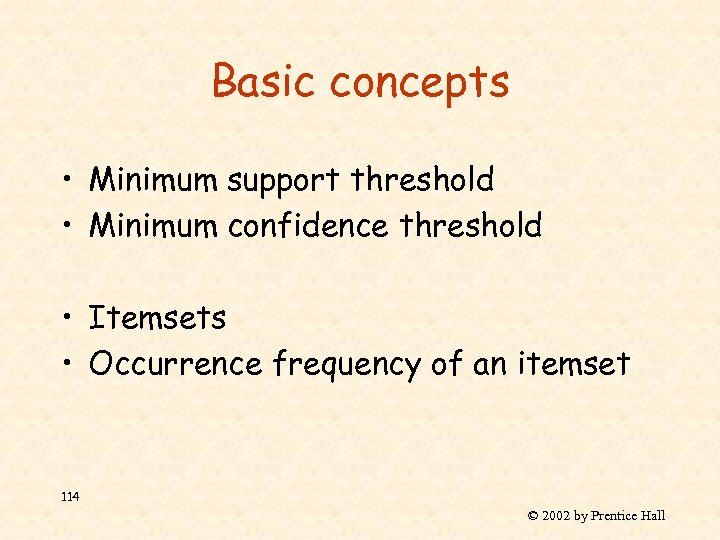 Basic concepts

• Minimum support threshold
• Minimum confidence threshold

• Itemsets
• Occurrence frequency of an itemset

114

© 2002 by Prentice Hall